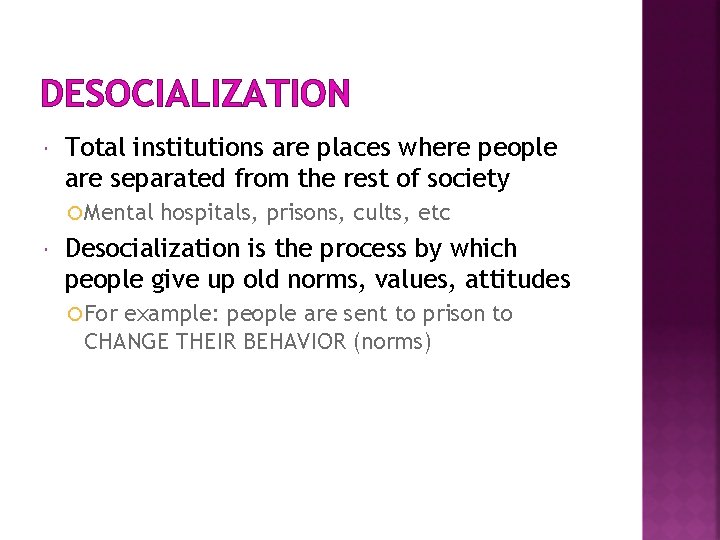 DESOCIALIZATION

Total institutions are places where people are separated from the rest of society

Mental hospitals, prisons, cults, etc

Desocialization is the process by which people give up old norms, values, attitudes

For example: people are sent to prison to CHANGE THEIR BEHAVIOR (norms)